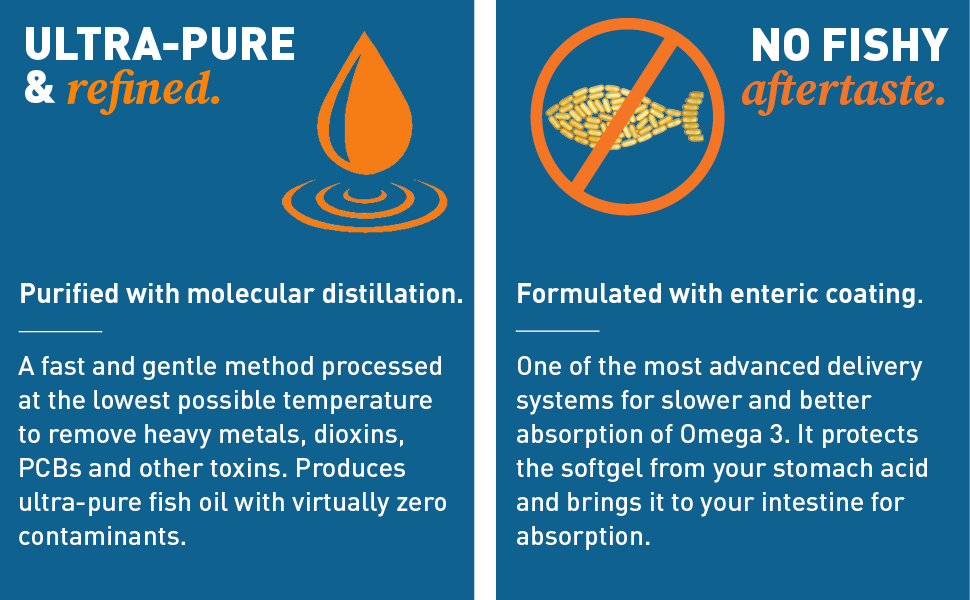 ULTRA-PURE
& refined.

Purified with molecular distillation.

A fast and gentle method processed at the lowest possible temperature to remove heavy metals, dioxins, PCBs and other toxins. Produces ultra-pure fish oil with virtually zero contaminants.

NO FISHY
aftertaste.

Formulated with enteric coating.

One of the most advanced delivery systems for slower and better absorption of Omega 3. It protects the softgel from your stomach acid and brings it to your intestine for absorption.